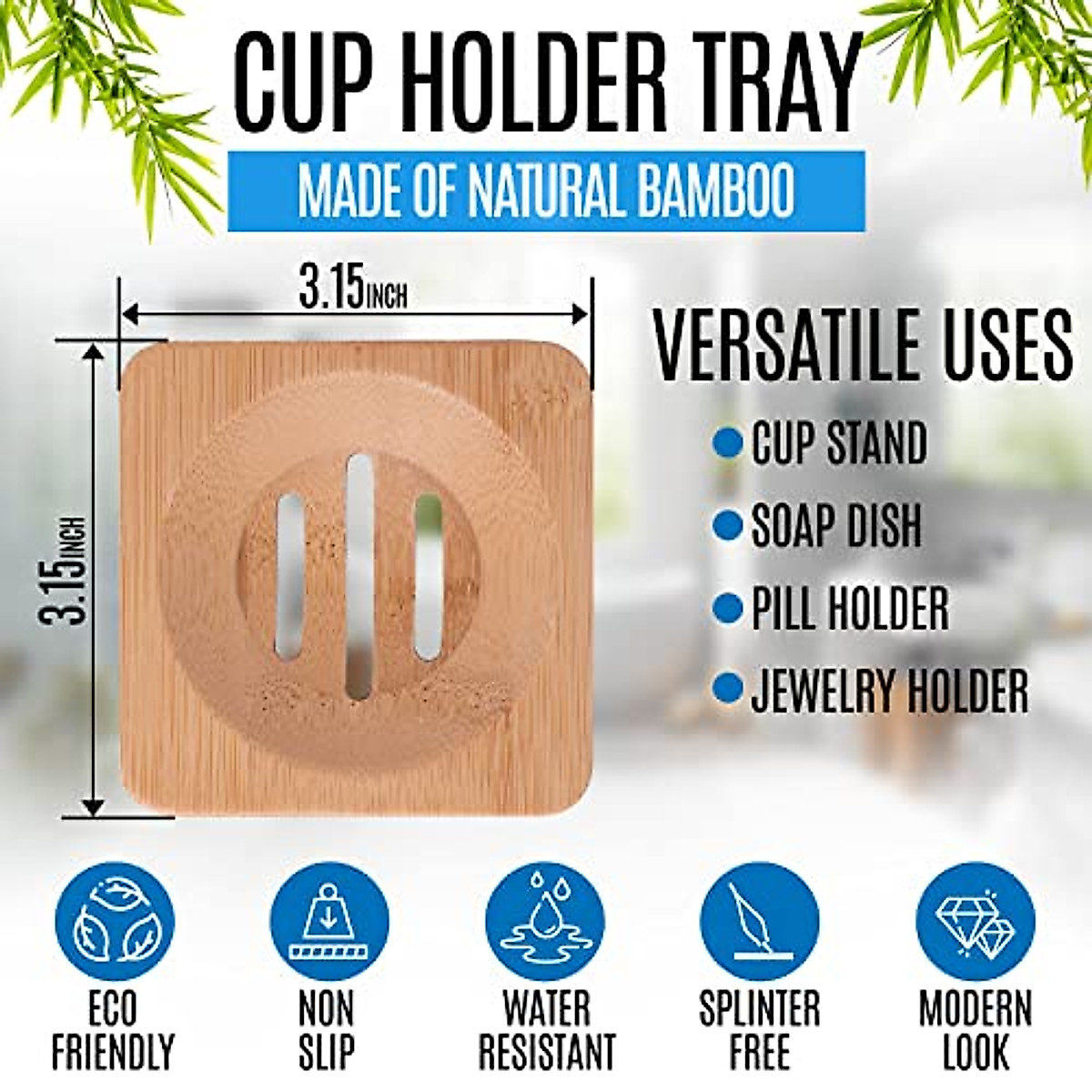 CUP HOLDER TRAY

MADE OF NATURAL BAMBOO

3.15INCH

3.15INCH

VERSATILE USES

CUP STAND

SOAP DISH

PILL HOLDER

JEWELRY HOLDER

ECO FRIENDLY

NON SLIP

WATER RESISTANT

SPLINTER FREE

MODERN LOOK